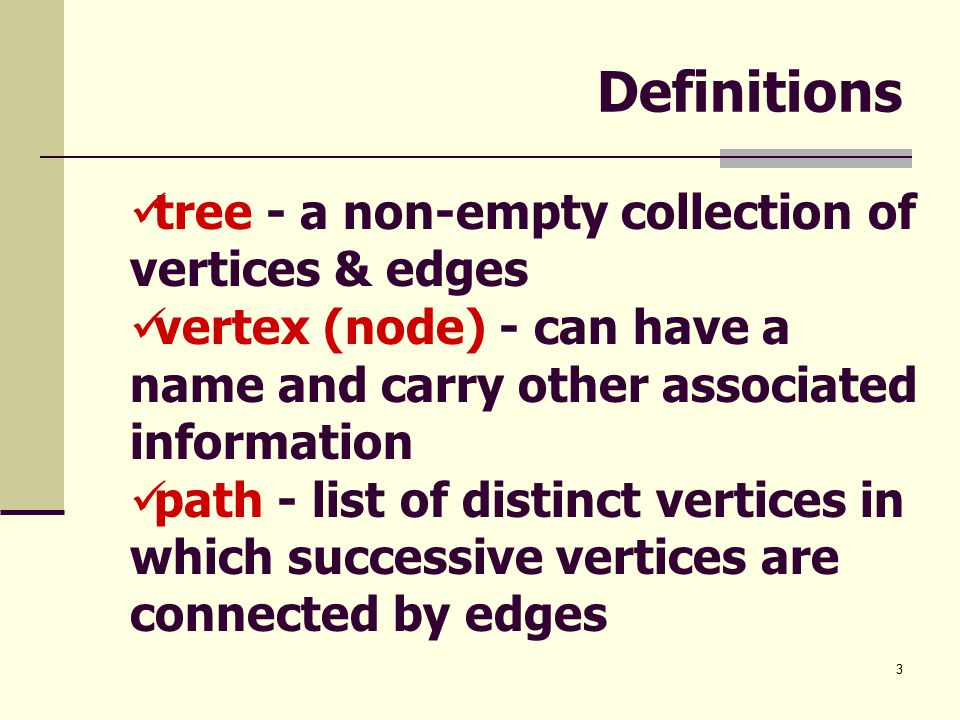 Definitions

✓tree - a non-empty collection of vertices & edges
✓vertex (node) - can have a name and carry other associated information
✓path - list of distinct vertices in which successive vertices are connected by edges

3